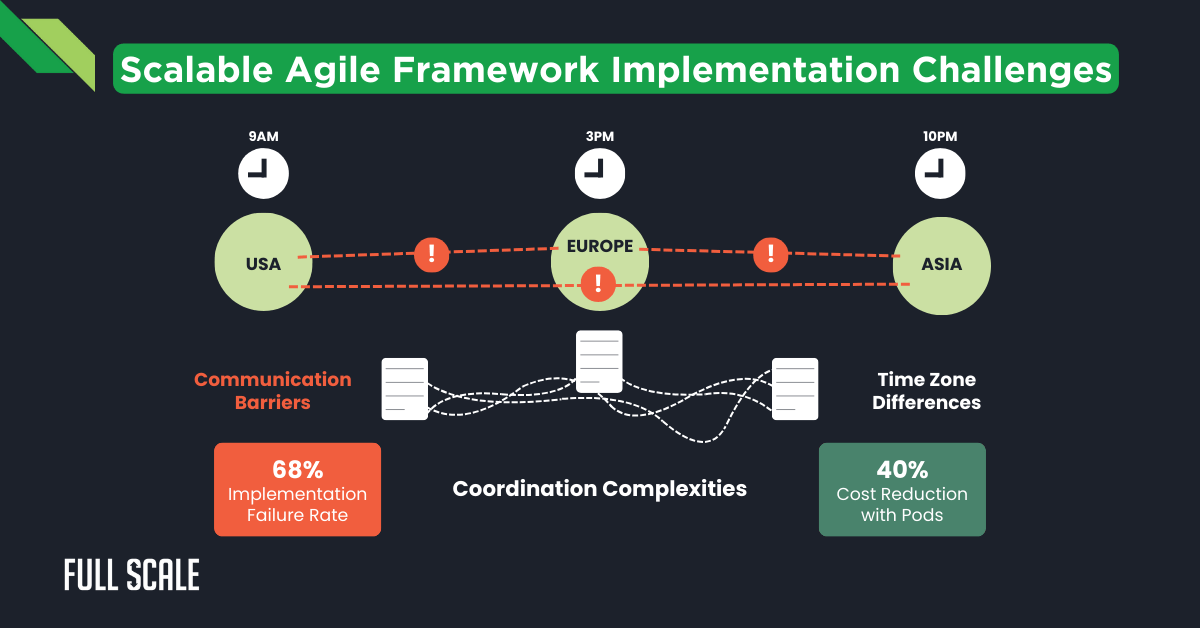 Scalable Agile Framework Implementation Challenges

9AM

3PM

10PM

USA

EUROPE

ASIA

!

!

!

Communication Barriers

Time Zone Differences

68%
Implementation Failure Rate

Coordination Complexities

40%
Cost Reduction with Pods

FULL SCALE